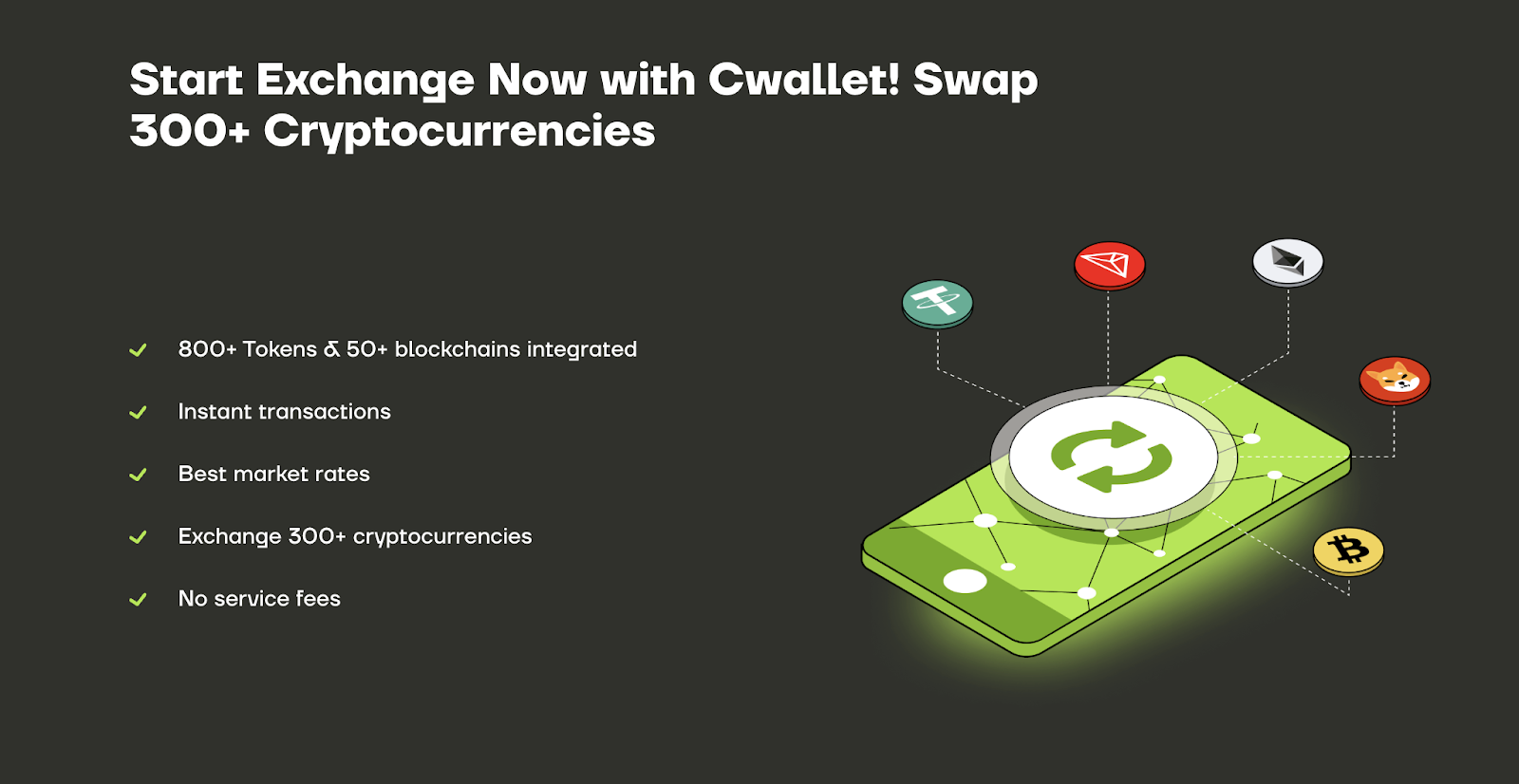 Start Exchange Now with Cwallet! Swap 300+ Cryptocurrencies

800+ Tokens & 50+ blockchains integrated

Instant transactions

Best market rates

Exchange 300+ cryptocurrencies

No service fees